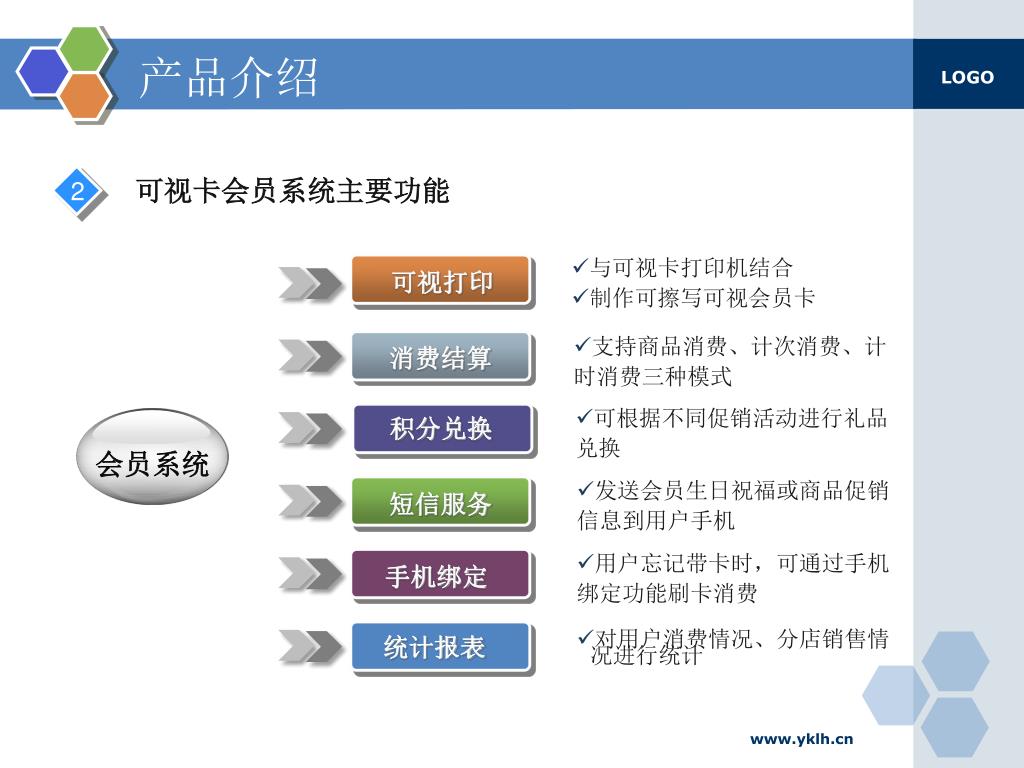 产品介绍

LOGO

2 可视卡会员系统主要功能

会员系统

可视打印
✓与可视卡打印机结合
✓制作可擦写可视会员卡

消费结算
✓支持商品消费、计次消费、计时消费三种模式

积分兑换
✓可根据不同促销活动进行礼品兑换

短信服务
✓发送会员生日祝福或商品促销信息到用户手机

手机绑定
✓用户忘记带卡时，可通过手机绑定功能刷卡消费

统计报表
✓对用户消费情况、分店销售情况进行统计

www.yklh.cn